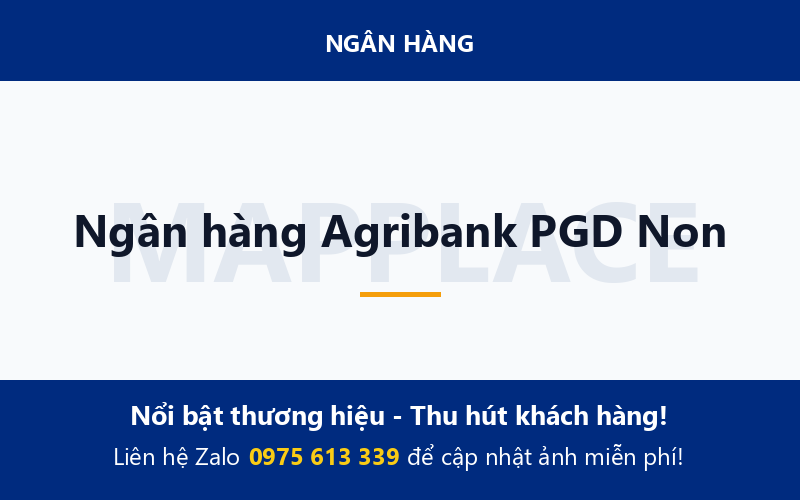 NGÂN HÀNG

MAPPLACE

Ngân hàng Agribank PGD Non

Nổi bật thương hiệu - Thu hút khách hàng!

Liên hệ Zalo 0975 613 339 để cập nhật ảnh miễn phí!